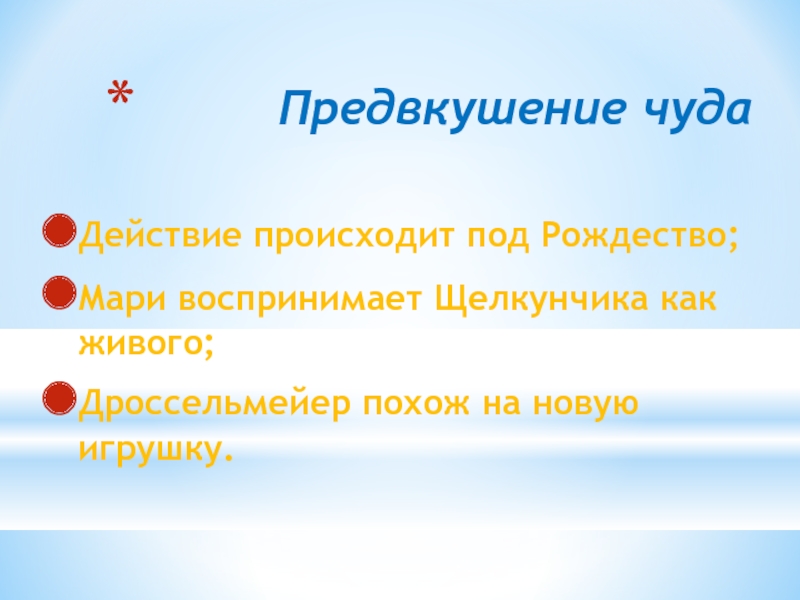 * Предвкушение чуда

Действие происходит под Рождество;

Мари воспринимает Щелкунчика как живого;

Дроссельмейер похож на новую игрушку.